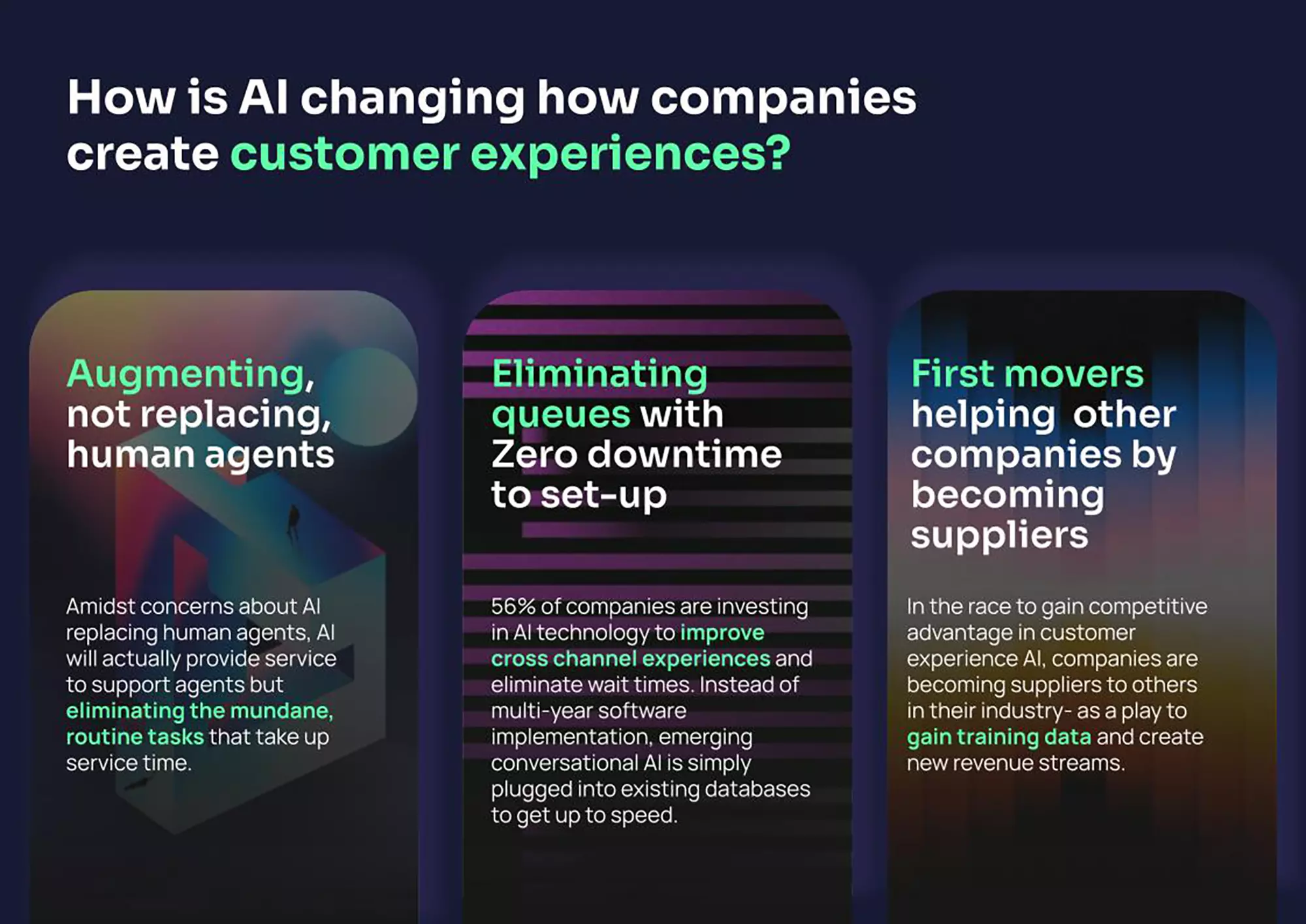 How is AI changing how companies create customer experiences?

Augmenting, not replacing, human agents

Amidst concerns about AI replacing human agents, AI will actually provide service to support agents but eliminating the mundane, routine tasks that take up service time.

Eliminating queues with Zero downtime to set-up

56% of companies are investing in AI technology to improve cross channel experiences and eliminate wait times. Instead of multi-year software implementation, emerging conversational AI is simply plugged into existing databases to get up to speed.

First movers helping other companies by becoming suppliers

In the race to gain competitive advantage in customer experience AI, companies are becoming suppliers to others in their industry- as a play to gain training data and create new revenue streams.